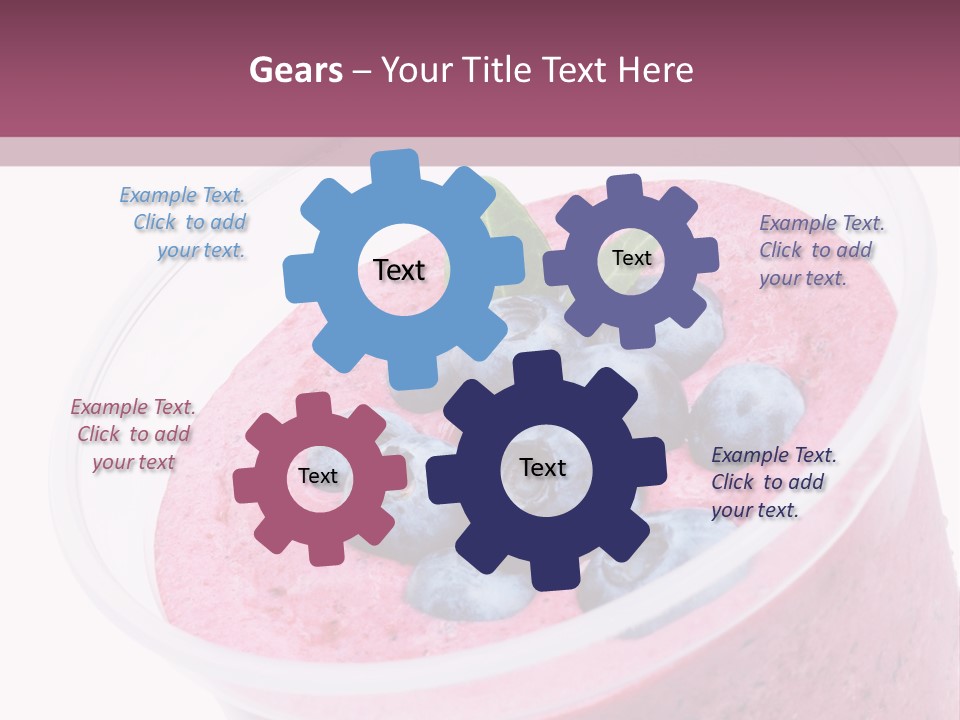 Gears – Your Title Text Here

Example Text. Click to add your text.

Text

Text

Example Text. Click to add your text.

Example Text. Click to add your text

Text

Text

Example Text. Click to add your text.